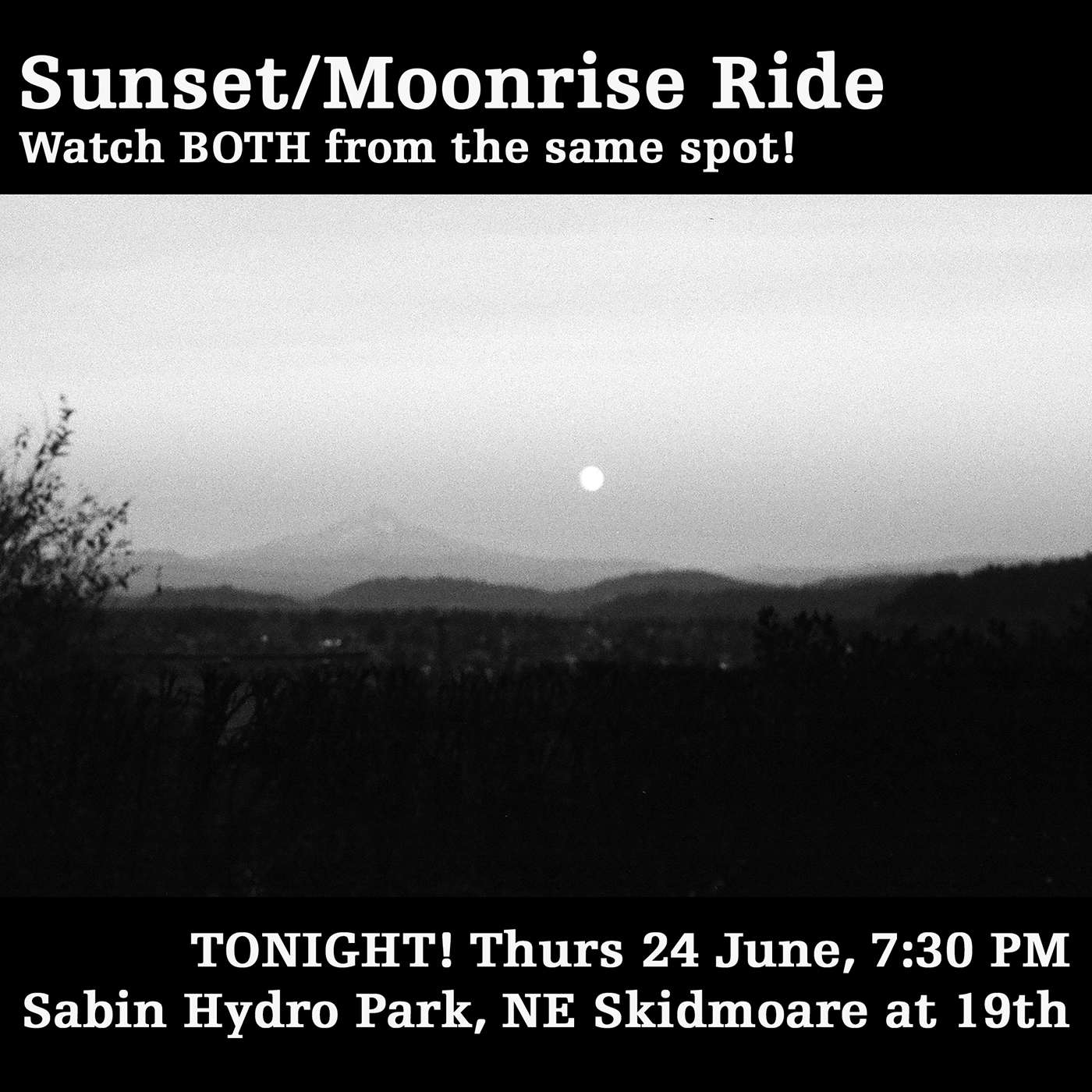 Sunset/Moonrise Ride
Watch BOTH from the same spot!

TONIGHT! Thurs 24 June, 7:30 PM
Sabin Hydro Park, NE Skidmoare at 19th